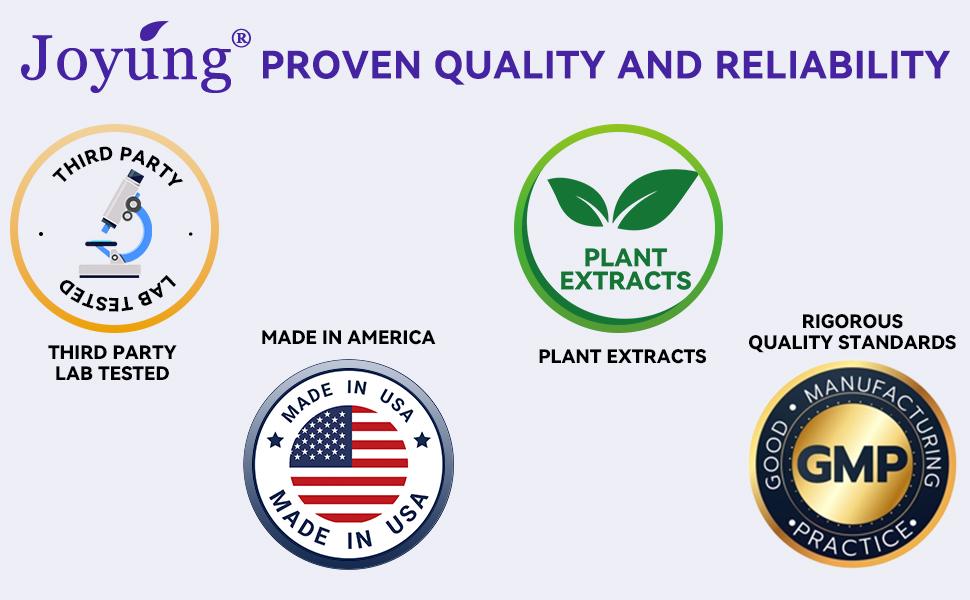 Joyung® PROVEN QUALITY AND RELIABILITY

THIRD PARTY LAB TESTED

THIRD PARTY LAB TESTED

MADE IN AMERICA

MADE IN USA MADE IN USA

PLANT EXTRACTS

PLANT EXTRACTS

RIGOROUS QUALITY STANDARDS

GOOD MANUFACTURING PRACTICE GMP